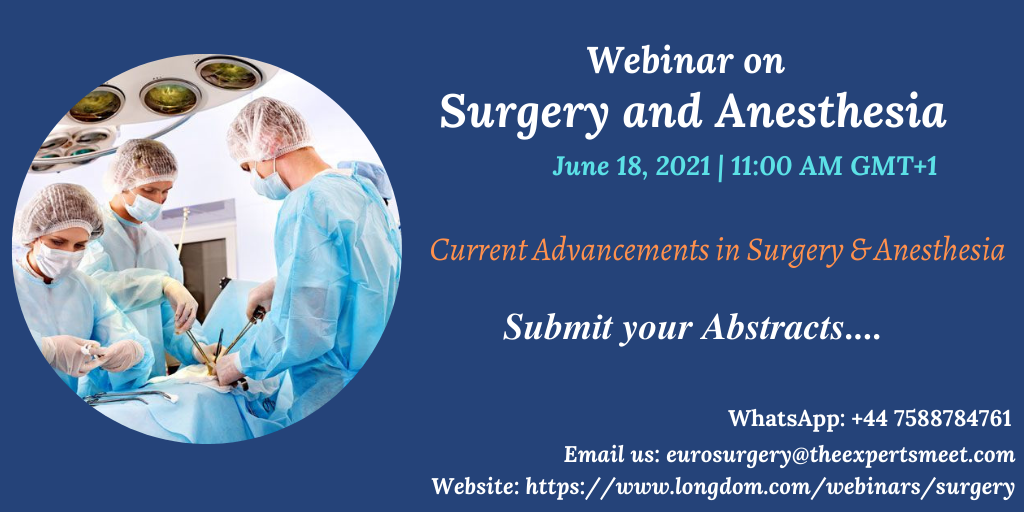 Webinar on
Surgery and Anesthesia

June 18, 2021 | 11:00 AM GMT+1

Current Advancements in Surgery & Anesthesia

Submit your Abstracts....

WhatsApp: +44 7588784761
Email us: eurosurgery@theexpertsmeet.com
Website: https://www.longdom.com/webinars/surgery